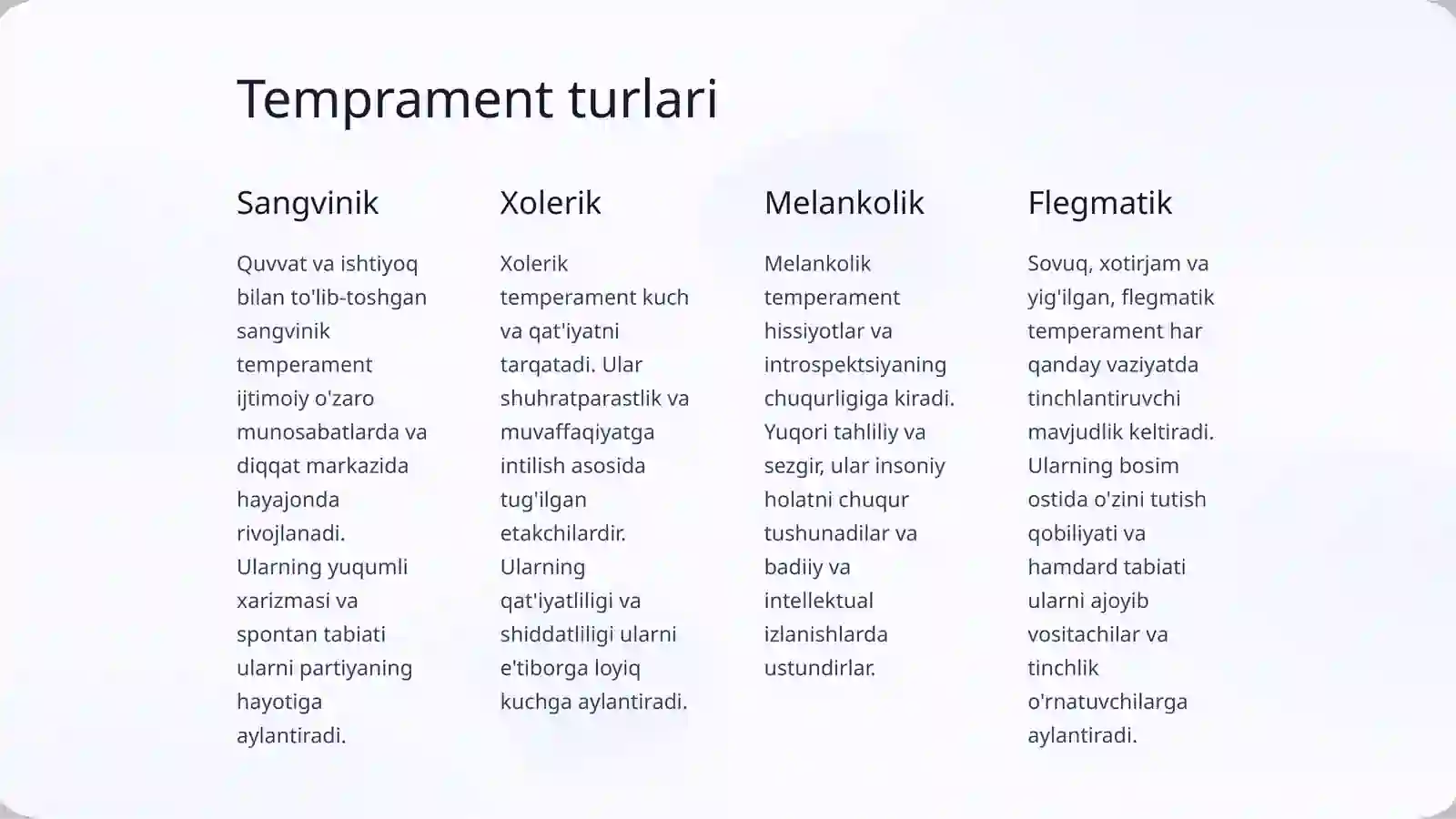 Temprament turlari

Sangvinik

Quvvat va ishtiyoq bilan to'lib-toshgan sangvinik temperament ijtimoiy o'zaro munosabatlarda va diqqat markazida hayajonda rivojlanadi. Ularning yuqumli xarizmasi va spontan tabiati ularni partiyaning hayotiga aylantiradi.

Xolerik

Xolerik temperament kuch va qat'iyatni tarqatadi. Ular shuhratparastlik va muvaffaqiyatga intilish asosida tug'ilgan etakchilardir. Ularning qat'iyatliligi va shiddatliligi ularni e'tiborga loyiq kuchga aylantiradi.

Melankolik

Melankolik temperament hissiyotlar va introspektsiyaning chuqurligiga kiradi. Yuqori tahliliy va sezgir, ular insoniy holatni chuqur tushunadilar va badiiy va intellektual izlanishlarda ustundirlar.

Flegmatik

Sovuq, xotirjam va yig'ilgan, flegmatik temperament har qanday vaziyatda tinchlantiruvchi mavjudlik keltiradi. Ularning bosim ostida o'zini tutish qobiliyati va hamdard tabiati ularni ajoyib vositachilar va tinchlik o'rnatuvchilarga aylantiradi.